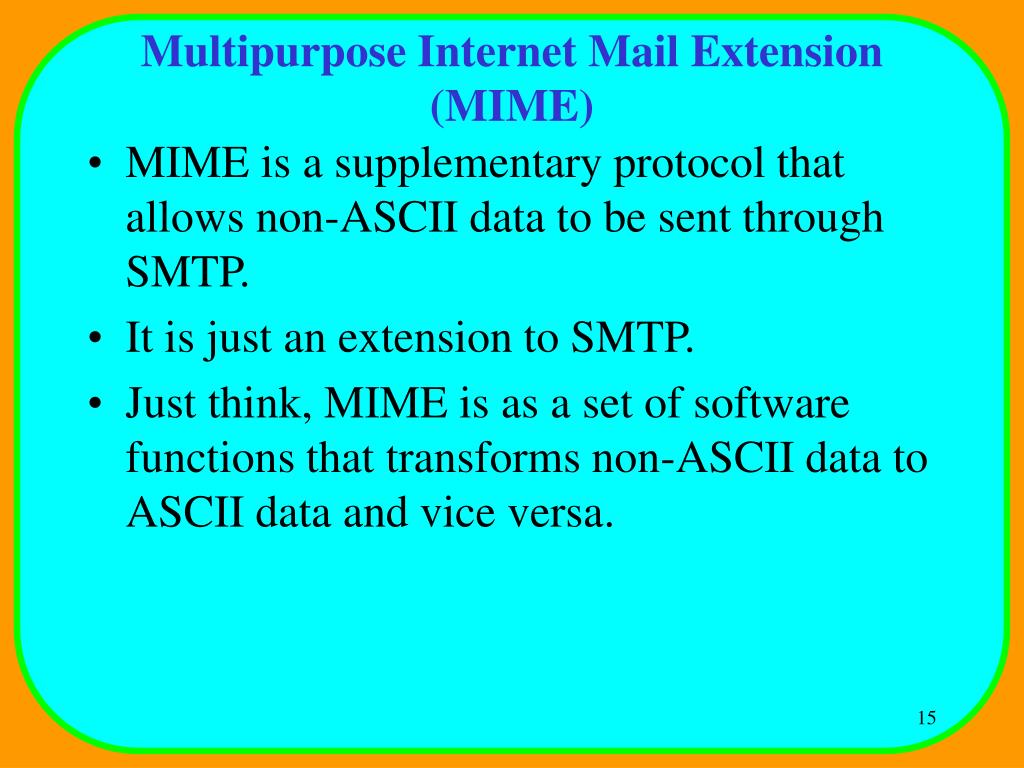 Multipurpose Internet Mail Extension (MIME)

• MIME is a supplementary protocol that allows non-ASCII data to be sent through SMTP.
• It is just an extension to SMTP.
• Just think, MIME is as a set of software functions that transforms non-ASCII data to ASCII data and vice versa.

15